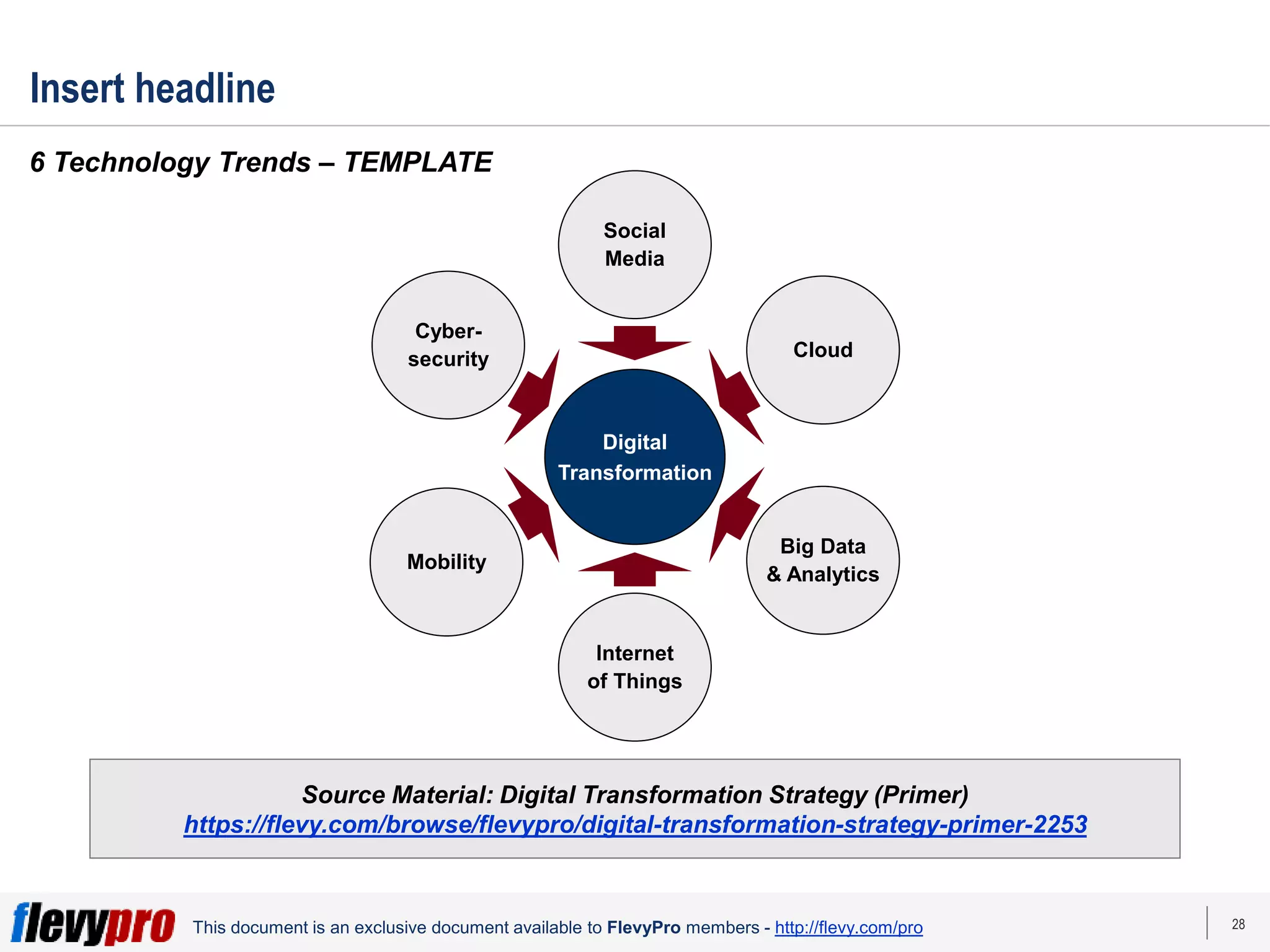 Insert headline

6 Technology Trends – TEMPLATE

Social Media

Cyber-security

Cloud

Digital Transformation

Mobility

Big Data & Analytics

Internet of Things

Source Material: Digital Transformation Strategy (Primer)
https://flevy.com/browse/flevypro/digital-transformation-strategy-primer-2253

flevypro This document is an exclusive document available to FlevyPro members - http://flevy.com/pro

28